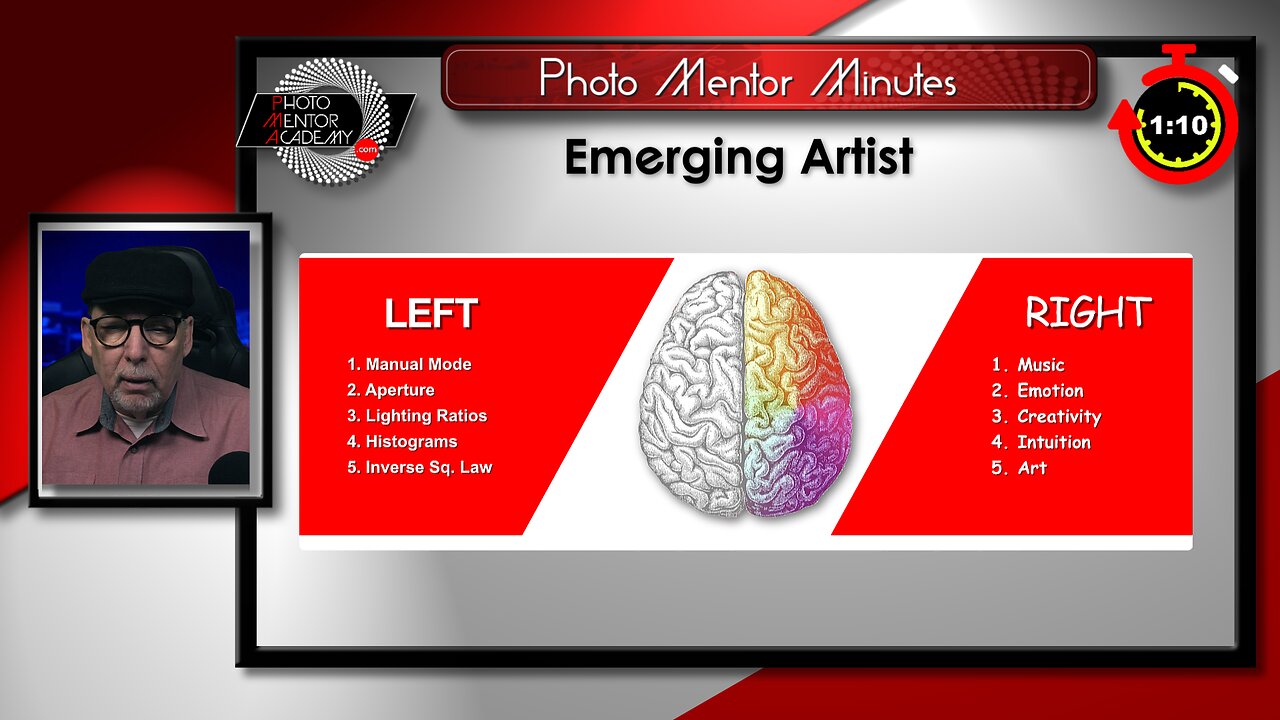 PHOTO MENTOR ACADEMY .com

Photo Mentor Minutes

1:10

Emerging Artist

LEFT

1. Manual Mode
2. Aperture
3. Lighting Ratios
4. Histograms
5. Inverse Sq. Law

RIGHT

1. Music
2. Emotion
3. Creativity
4. Intuition
5. Art